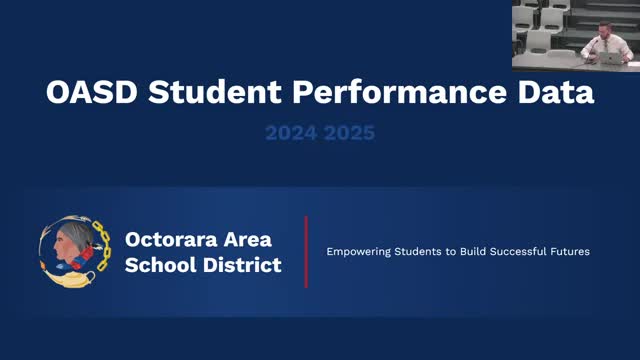 OASD Student Performance Data

2024 2025

Octorara Area School District

Empowering Students to Build Successful Futures